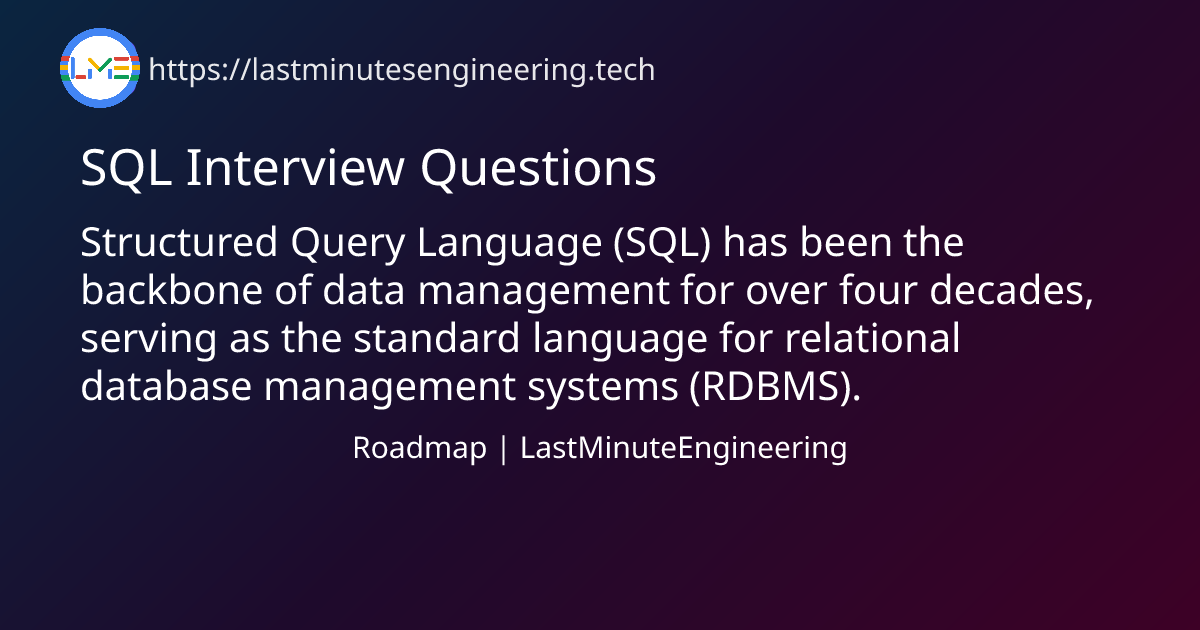 LME https://lastminutesengineering.tech

SQL Interview Questions

Structured Query Language (SQL) has been the backbone of data management for over four decades, serving as the standard language for relational database management systems (RDBMS).

Roadmap | LastMinuteEngineering